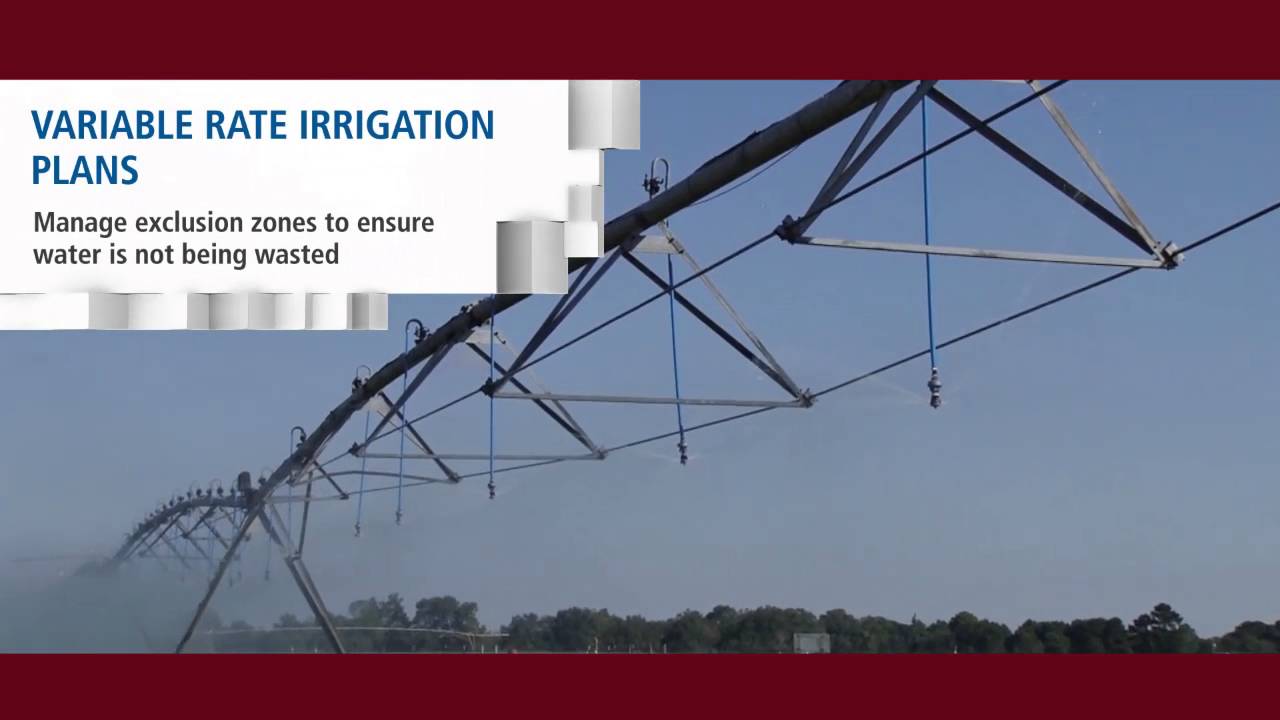 VARIABLE RATE IRRIGATION PLANS

Manage exclusion zones to ensure water is not being wasted